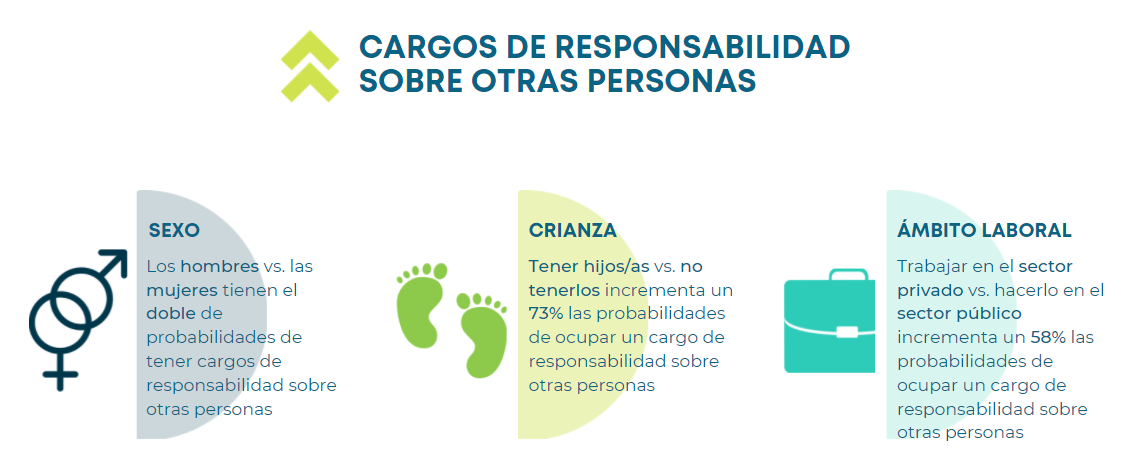 CARGOS DE RESPONSABILIDAD SOBRE OTRAS PERSONAS

SEXO

Los hombres vs. las mujeres tienen el doble de probabilidades de tener cargos de responsabilidad sobre otras personas

CRIANZA

Tener hijos/as vs. no tenerlos incrementa un 73% las probabilidades de ocupar un cargo de responsabilidad sobre otras personas

ÁMBITO LABORAL

Trabajar en el sector privado vs. hacerlo en el sector público incrementa un 58% las probabilidades de ocupar un cargo de responsabilidad sobre otras personas